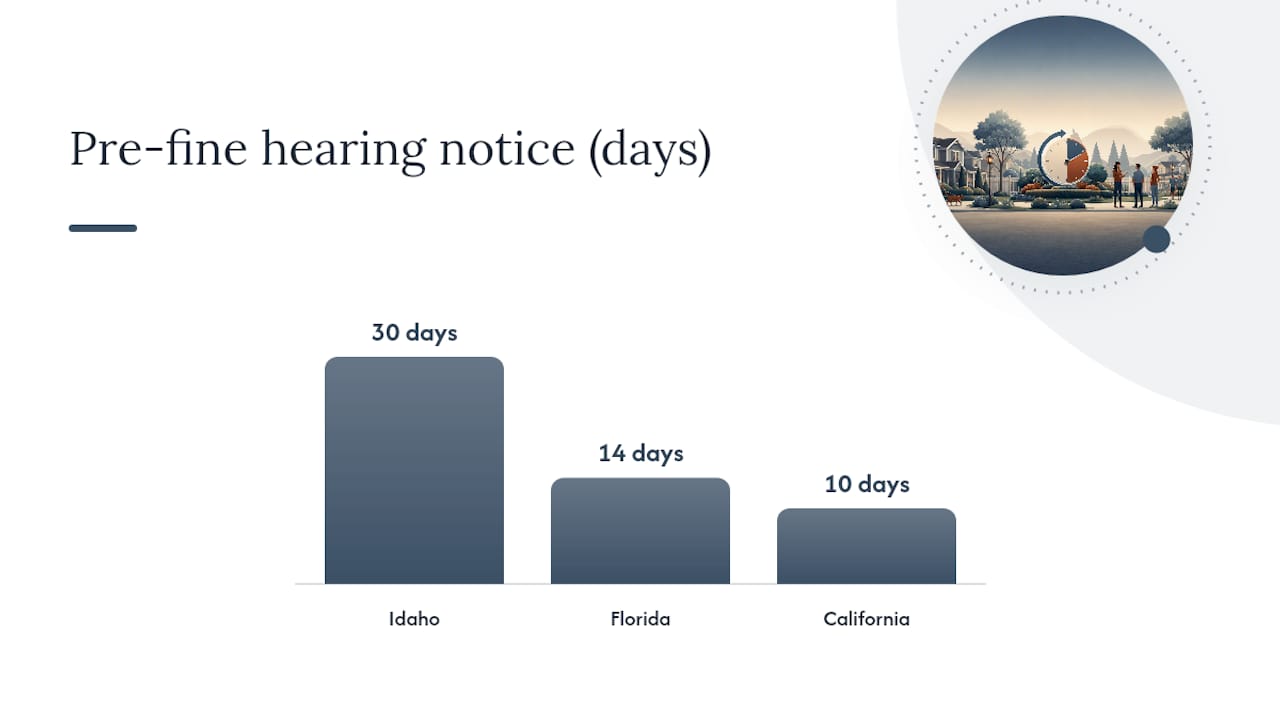 Pre-fine hearing notice (days)

30 days

14 days

10 days

Idaho

Florida

California